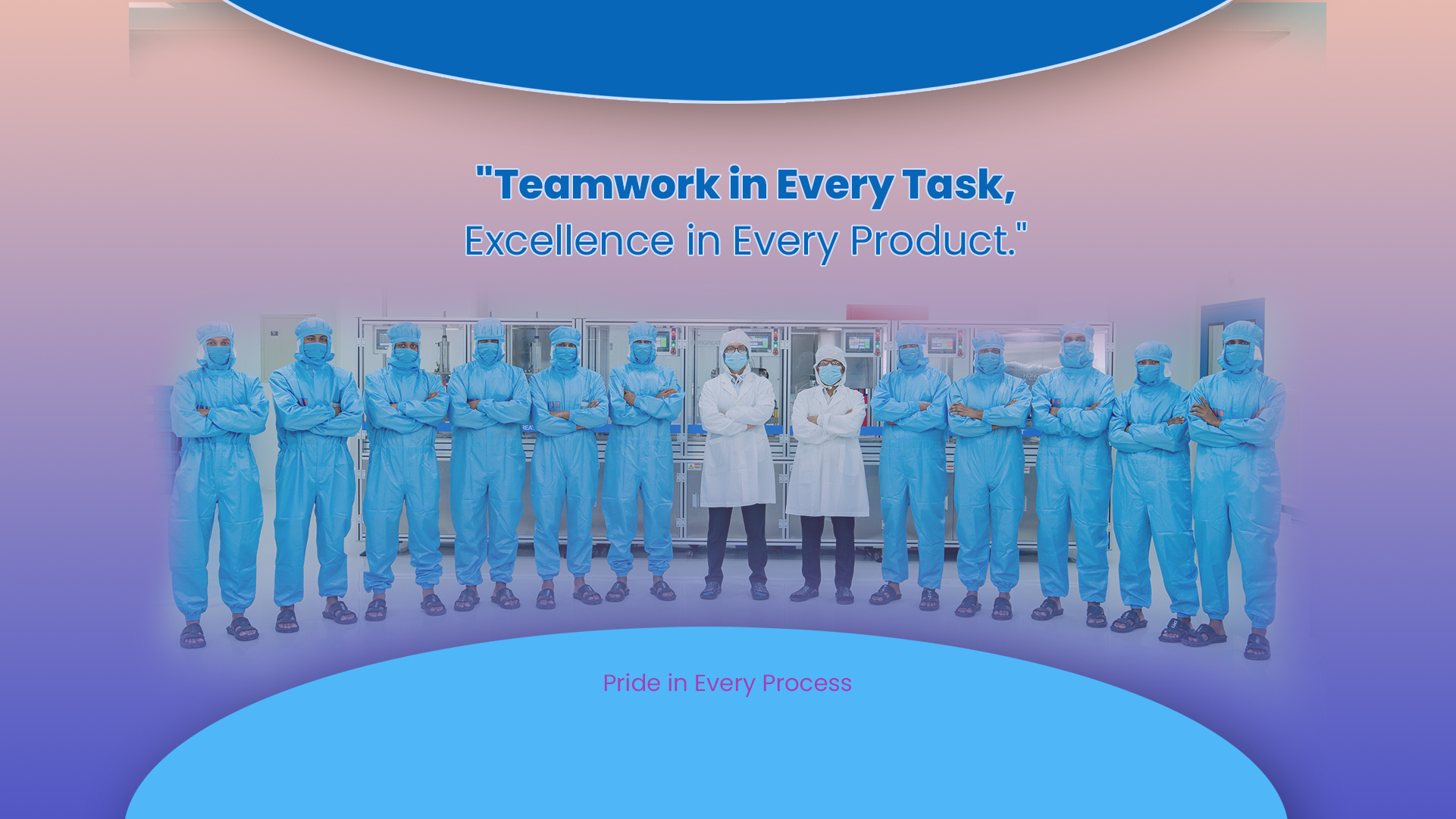 "Teamwork in Every Task,
Excellence in Every Product."

Pride in Every Process